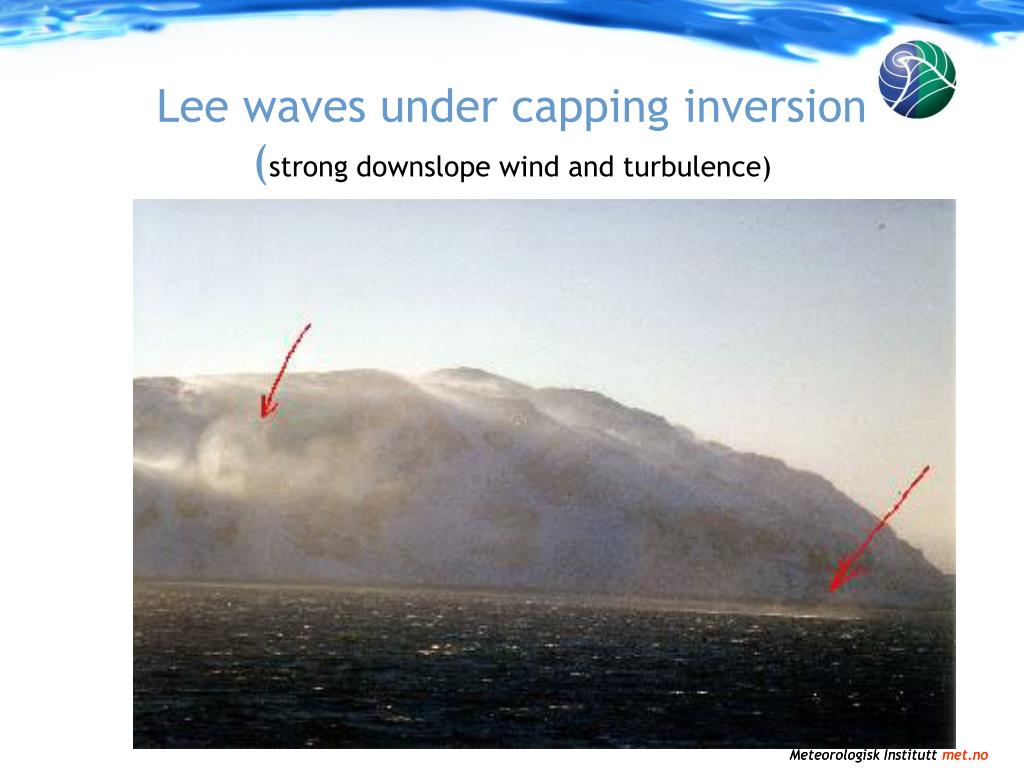 Lee waves under capping inversion
(strong downslope wind and turbulence)

Meteorologisk Institutt met.no